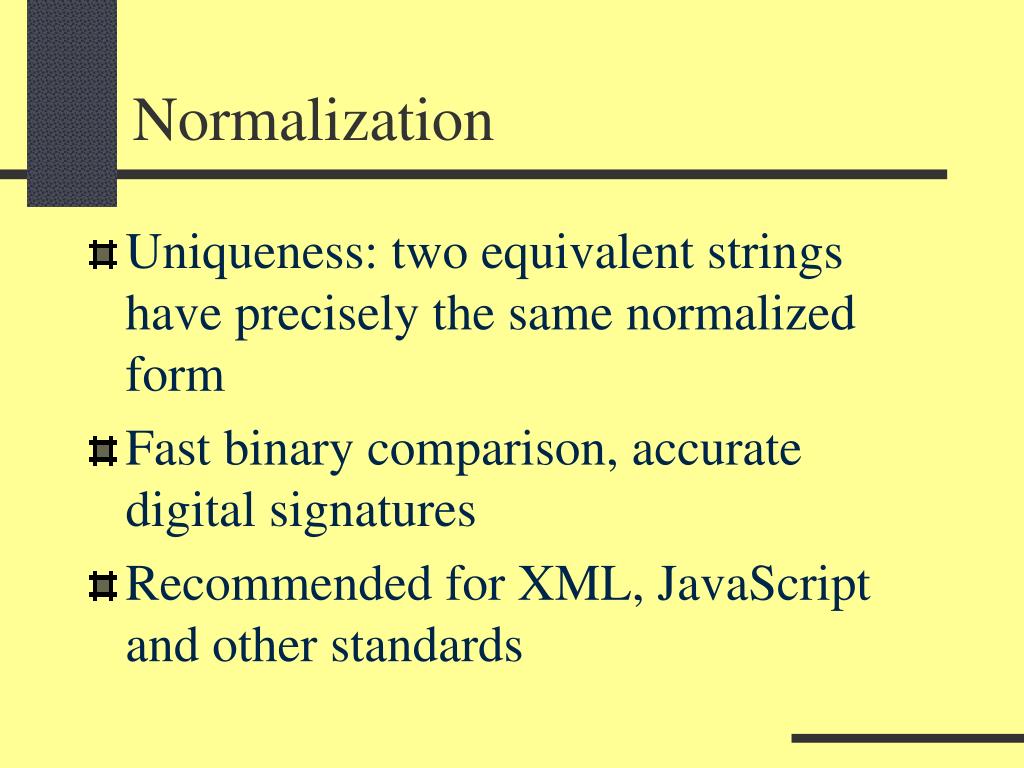 Normalization

Uniqueness: two equivalent strings have precisely the same normalized form

Fast binary comparison, accurate digital signatures

Recommended for XML, JavaScript and other standards